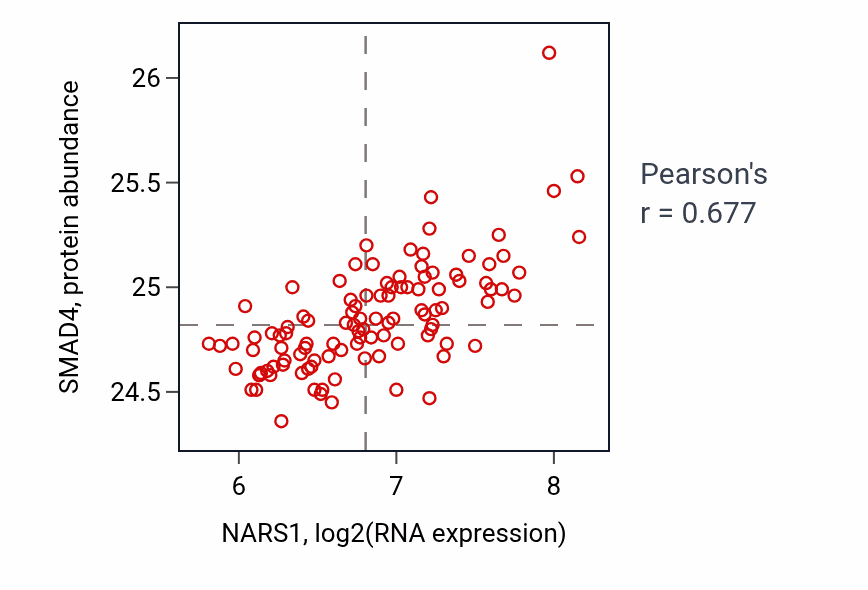 SMAD4, protein abundance

26
25.5
25
24.5

6
7
8

NARS1, log2(RNA expression)

Pearson's
r = 0.677